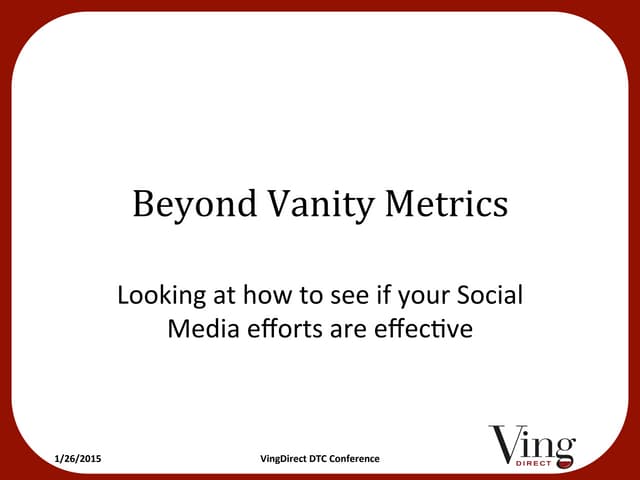 Beyond Vanity Metrics

Looking at how to see if your Social Media efforts are effective

1/26/2015

VingDirect DTC Conference

Ving
DIRECT